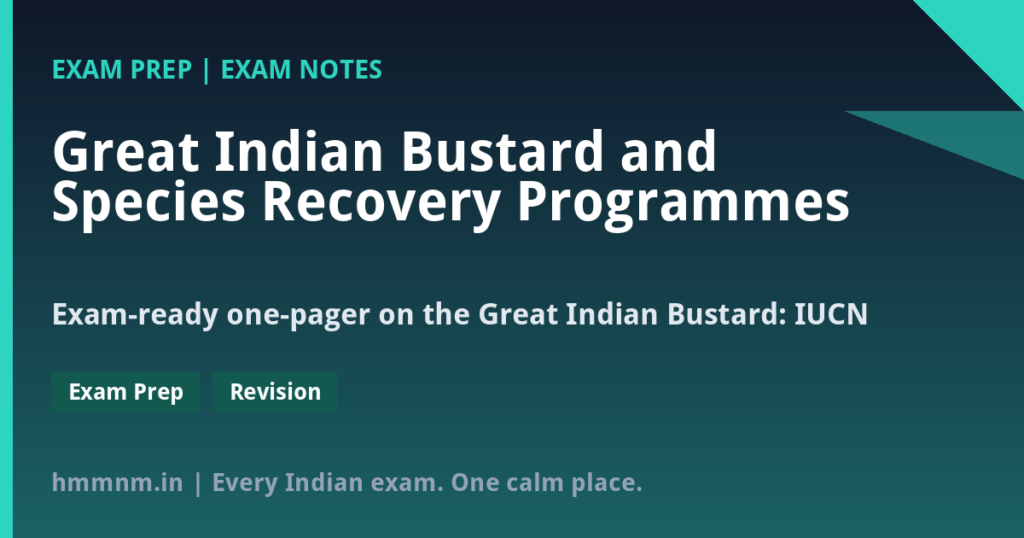 EXAM PREP | EXAM NOTES

Great Indian Bustard and Species Recovery Programmes

Exam-ready one-pager on the Great Indian Bustard: IUCN

Exam Prep

Revision

hmmnm.in | Every Indian exam. One calm place.